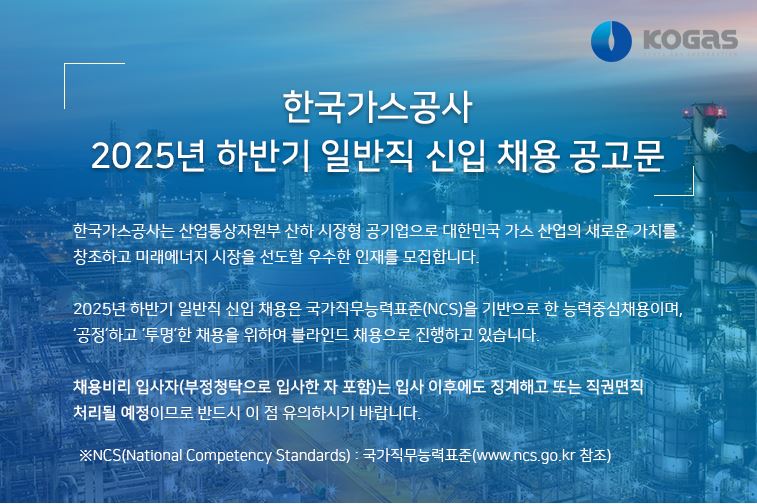 KOGAS

한국가스공사
2025년 하반기 일반직 신입 채용 공고문

한국가스공사는 산업통상자원부 산하 시장형 공기업으로 대한민국 가스 산업의 새로운 가치를 창조하고 미래에너지 시장을 선도할 우수한 인재를 모집합니다.

2025년 하반기 일반직 신입 채용은 국가직무능력표준(NCS)을 기반으로 한 능력중심채용이며, '공정'하고 '투명'한 채용을 위하여 블라인드 채용으로 진행하고 있습니다.

채용비리 입사자(부정청탁으로 입사한 자 포함)는 입사 이후에도 징계해고 또는 직권면직 처리될 예정이므로 반드시 이 점 유의하시기 바랍니다.

※NCS(National Competency Standards) : 국가직무능력표준(www.ncs.go.kr 참조)